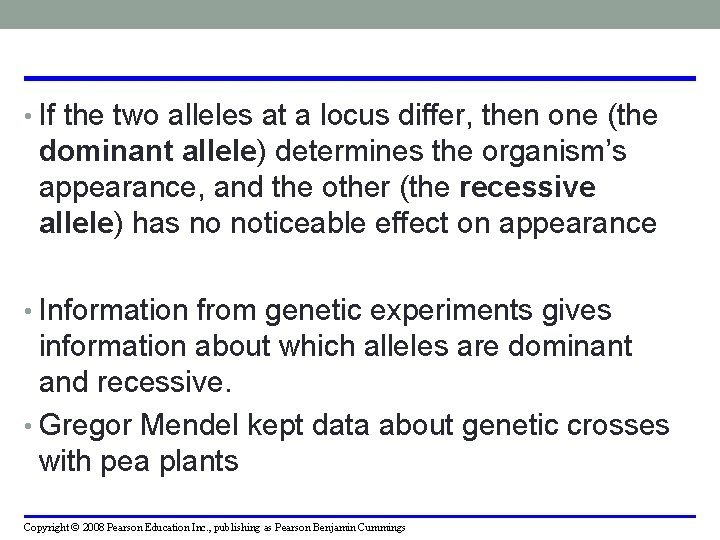 • If the two alleles at a locus differ, then one (the dominant allele) determines the organism's appearance, and the other (the recessive allele) has no noticeable effect on appearance

• Information from genetic experiments gives information about which alleles are dominant and recessive.

• Gregor Mendel kept data about genetic crosses with pea plants

Copyright © 2008 Pearson Education Inc., publishing as Pearson Benjamin Cummings